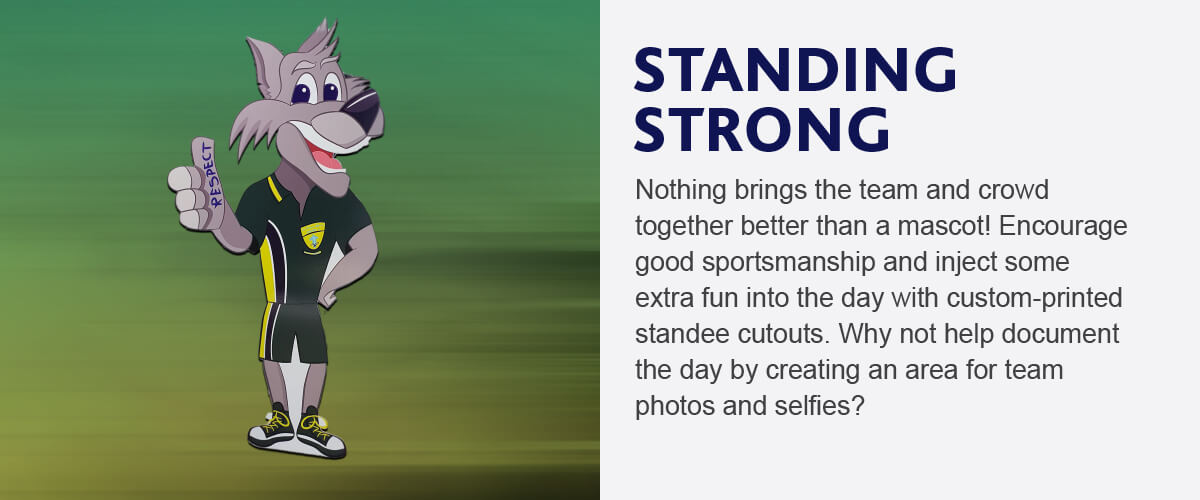 RESPECT

STANDING STRONG

Nothing brings the team and crowd together better than a mascot! Encourage good sportsmanship and inject some extra fun into the day with custom-printed standee cutouts. Why not help document the day by creating an area for team photos and selfies?